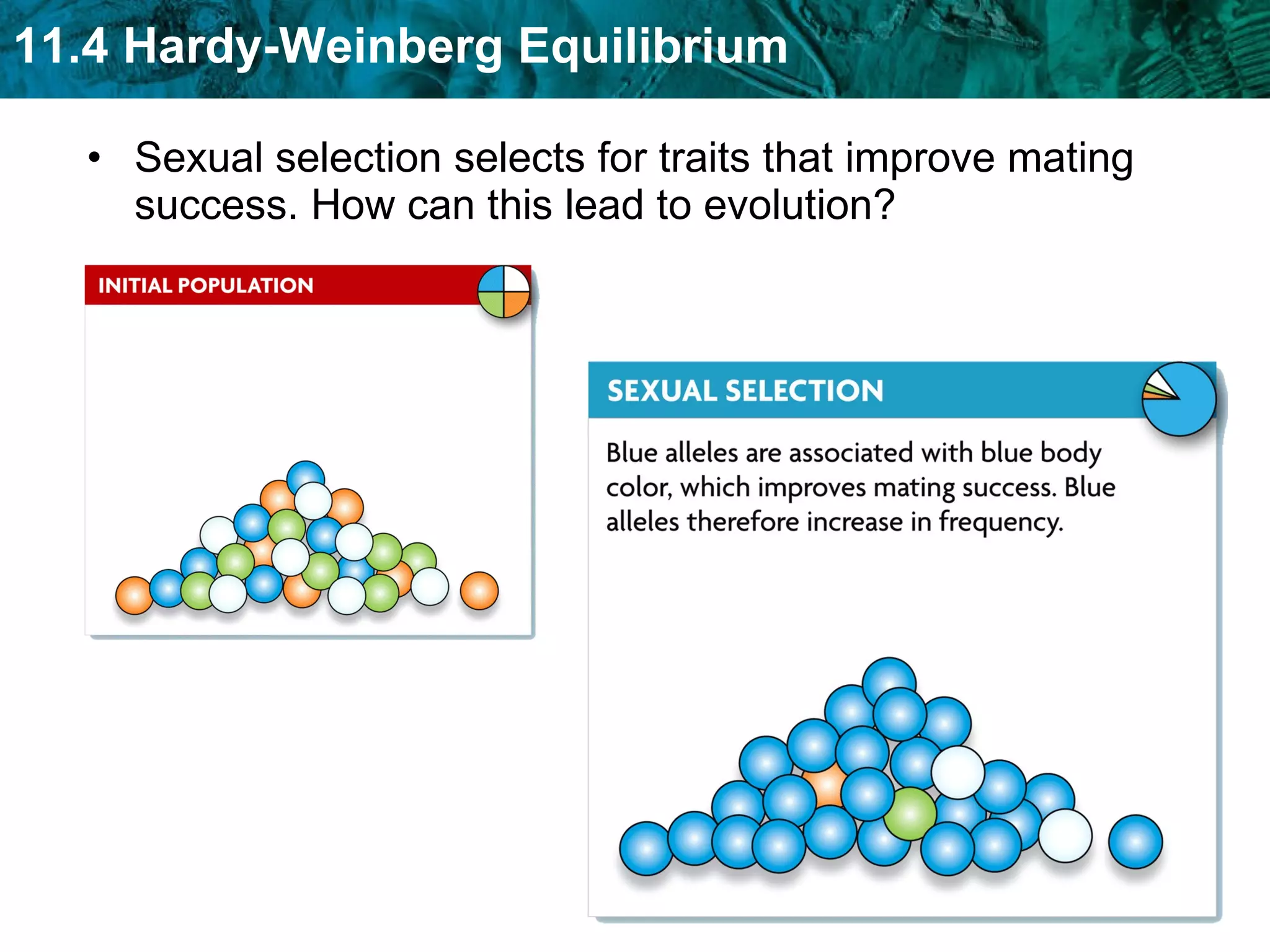 11.4 Hardy-Weinberg Equilibrium

• Sexual selection selects for traits that improve mating success. How can this lead to evolution?

INITIAL POPULATION

SEXUAL SELECTION

Blue alleles are associated with blue body color, which improves mating success. Blue alleles therefore increase in frequency.